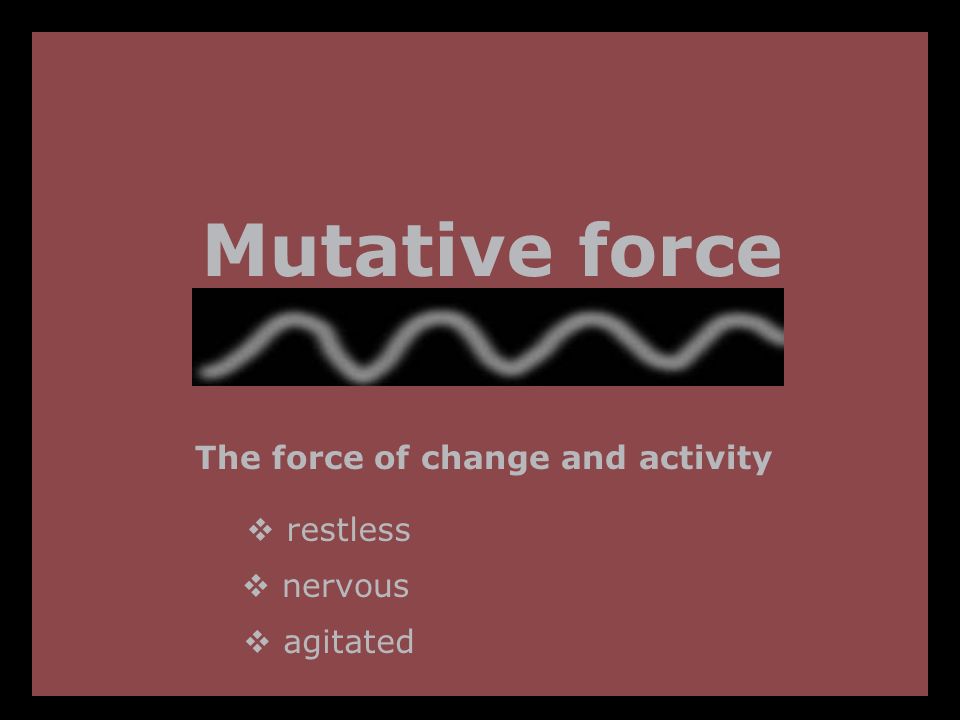 Mutative force

The force of change and activity

❖ restless
❖ nervous
❖ agitated